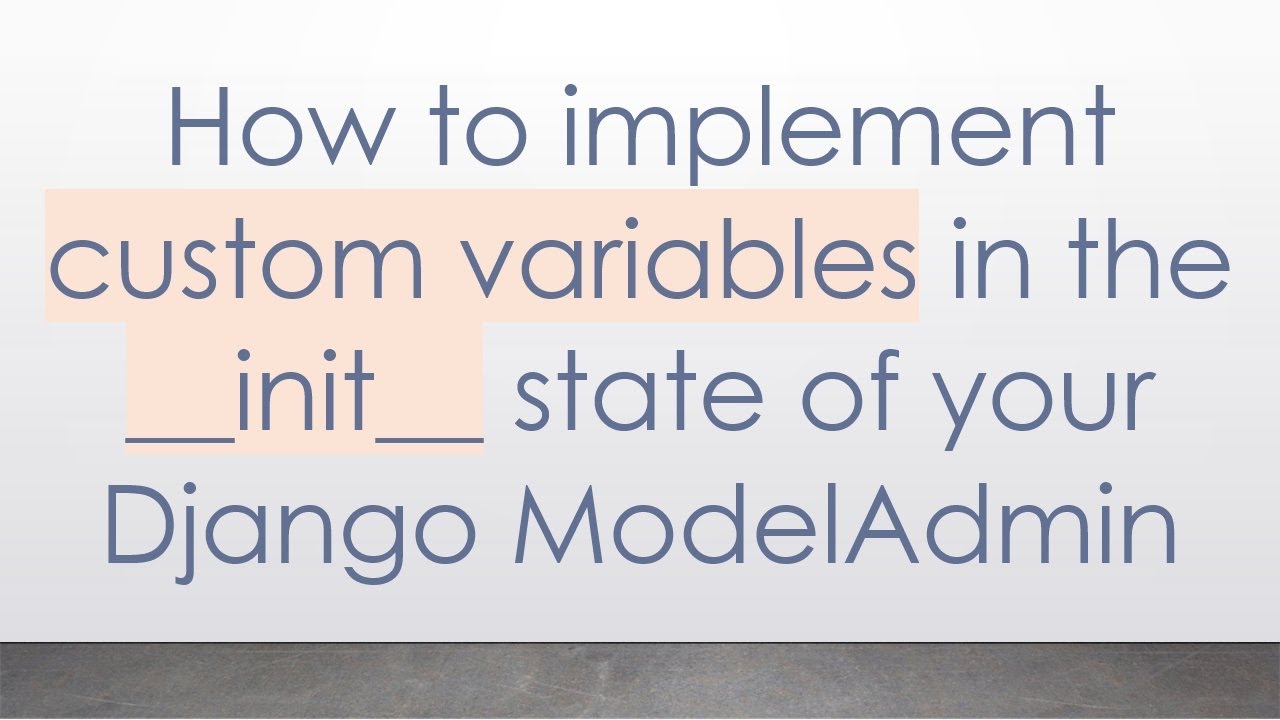 How to implement custom variables in the __init__ state of your Django ModelAdmin